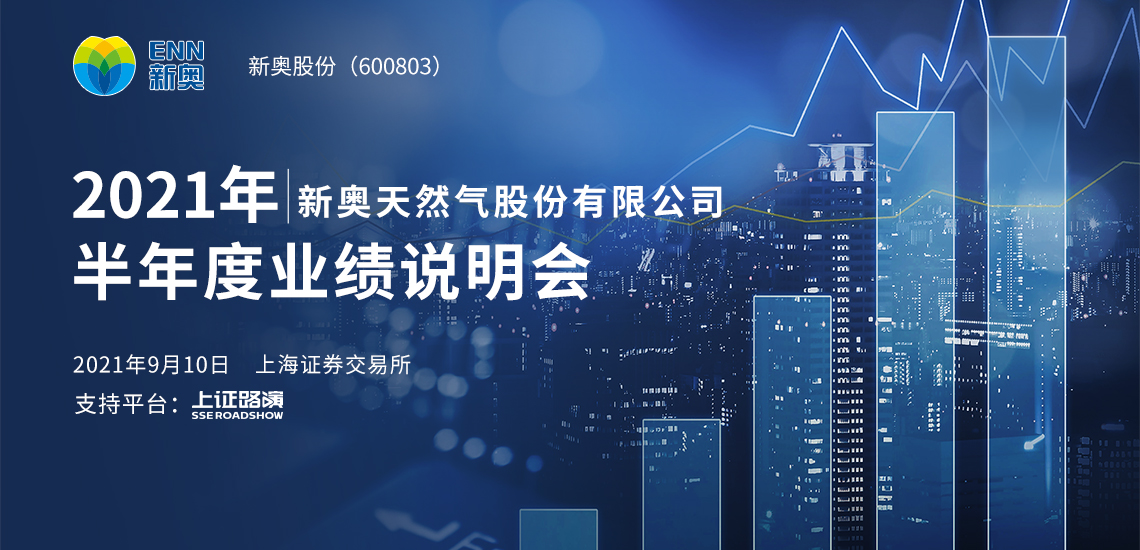 ENN
新奥

新奥股份（600803）

2021年 新奥天然气股份有限公司
半年度业绩说明会

2021年9月10日　上海证券交易所

支持平台：上证路演
SSE ROADSHOW